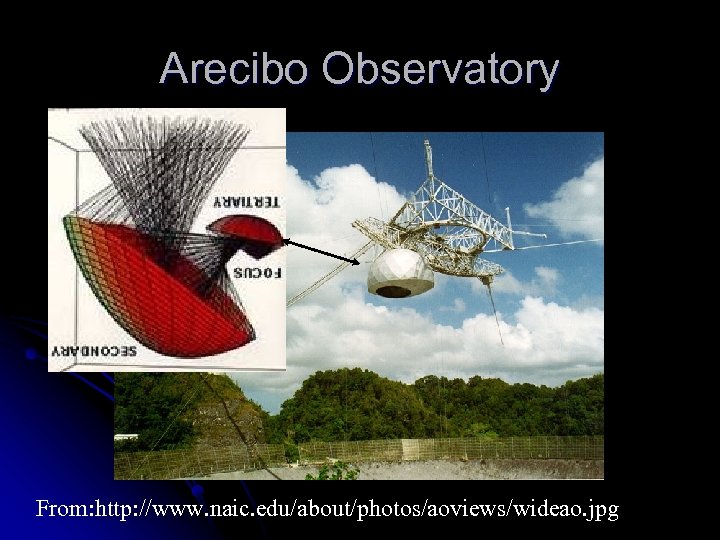 Arecibo Observatory

TERTIARY

FOCUS

SECONDARY

From:http://www.naic.edu/about/photos/aoviews/wideao.jpg